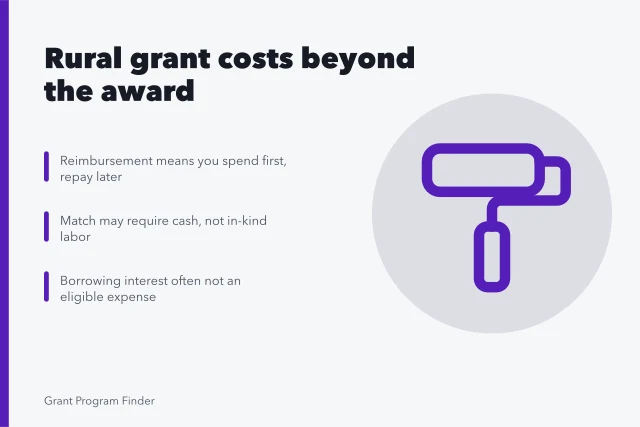 Rural grant costs beyond the award

Reimbursement means you spend first, repay later

Match may require cash, not in-kind labor

Borrowing interest often not an eligible expense

Grant Program Finder